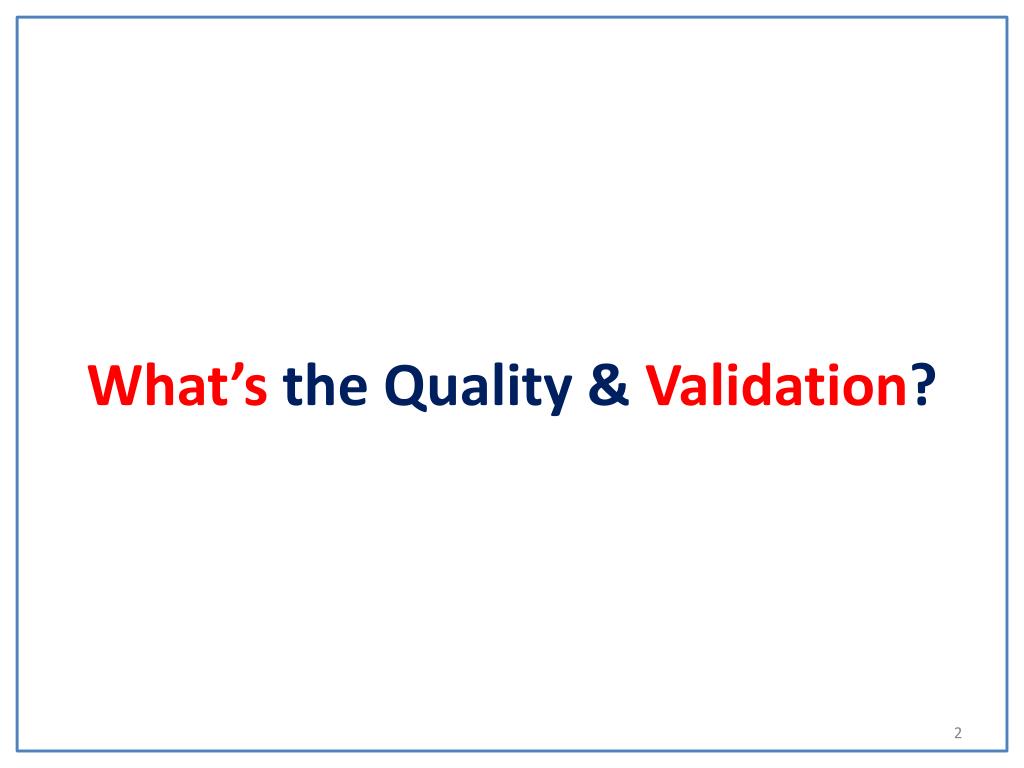 What’s the Quality & Validation?

2